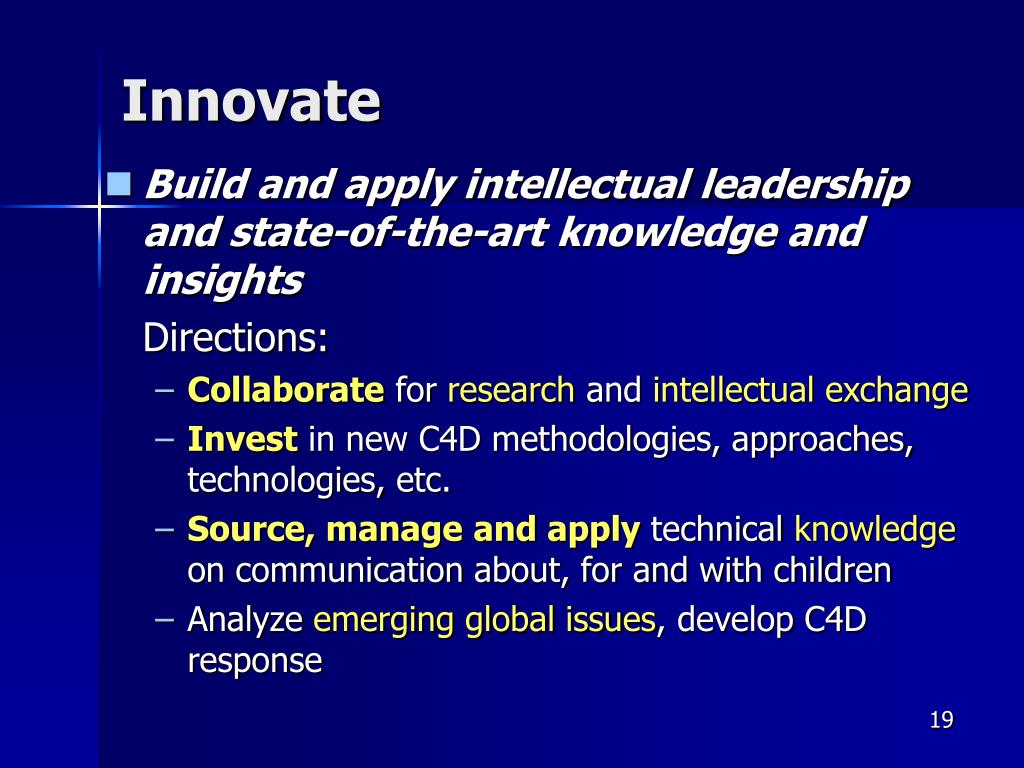 Innovate

Build and apply intellectual leadership and state-of-the-art knowledge and insights

Directions:

– Collaborate for research and intellectual exchange
– Invest in new C4D methodologies, approaches, technologies, etc.
– Source, manage and apply technical knowledge on communication about, for and with children
– Analyze emerging global issues, develop C4D response

19